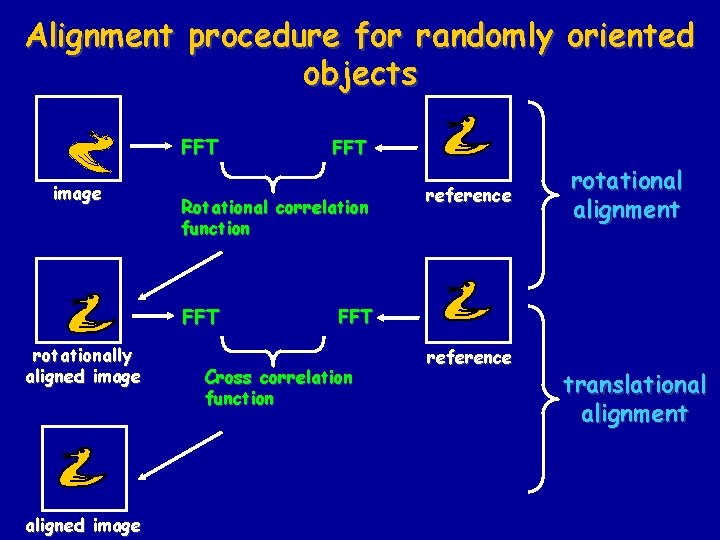 Alignment procedure for randomly oriented objects

image

FFT

FFT

reference

Rotational correlation function

rotational alignment

rotationally aligned image

FFT

FFT

reference

Cross correlation function

translational alignment

aligned image